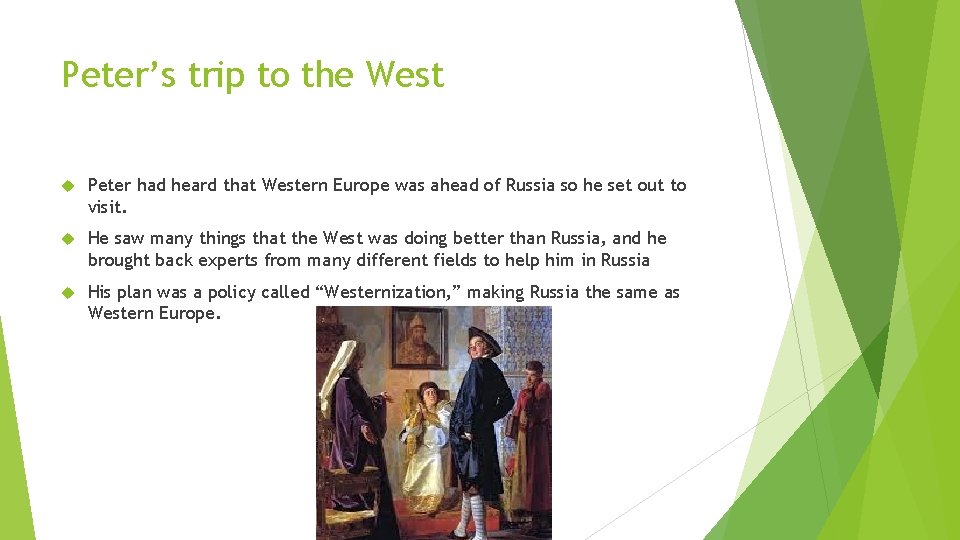 Peter’s trip to the West

Peter had heard that Western Europe was ahead of Russia so he set out to visit.

He saw many things that the West was doing better than Russia, and he brought back experts from many different fields to help him in Russia

His plan was a policy called “Westernization,” making Russia the same as Western Europe.